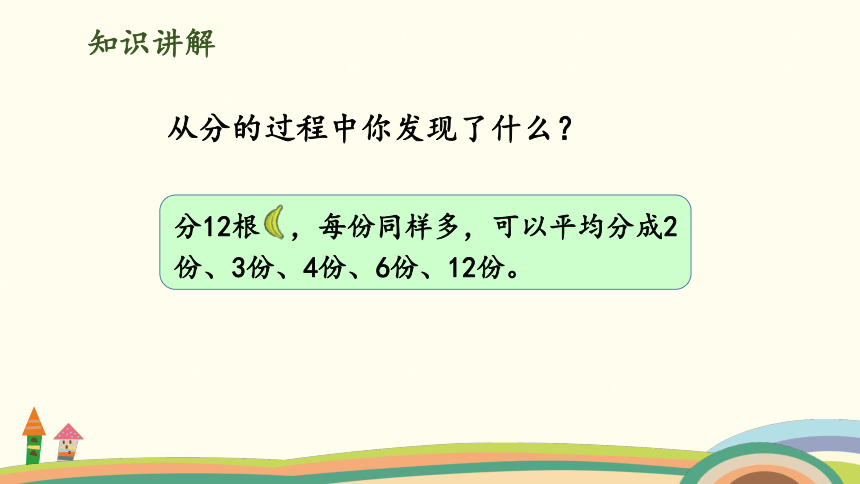 知识讲解

从分的过程中你发现了什么？

分12根，每份同样多，可以平均分成2份、3份、4份、6份、12份。